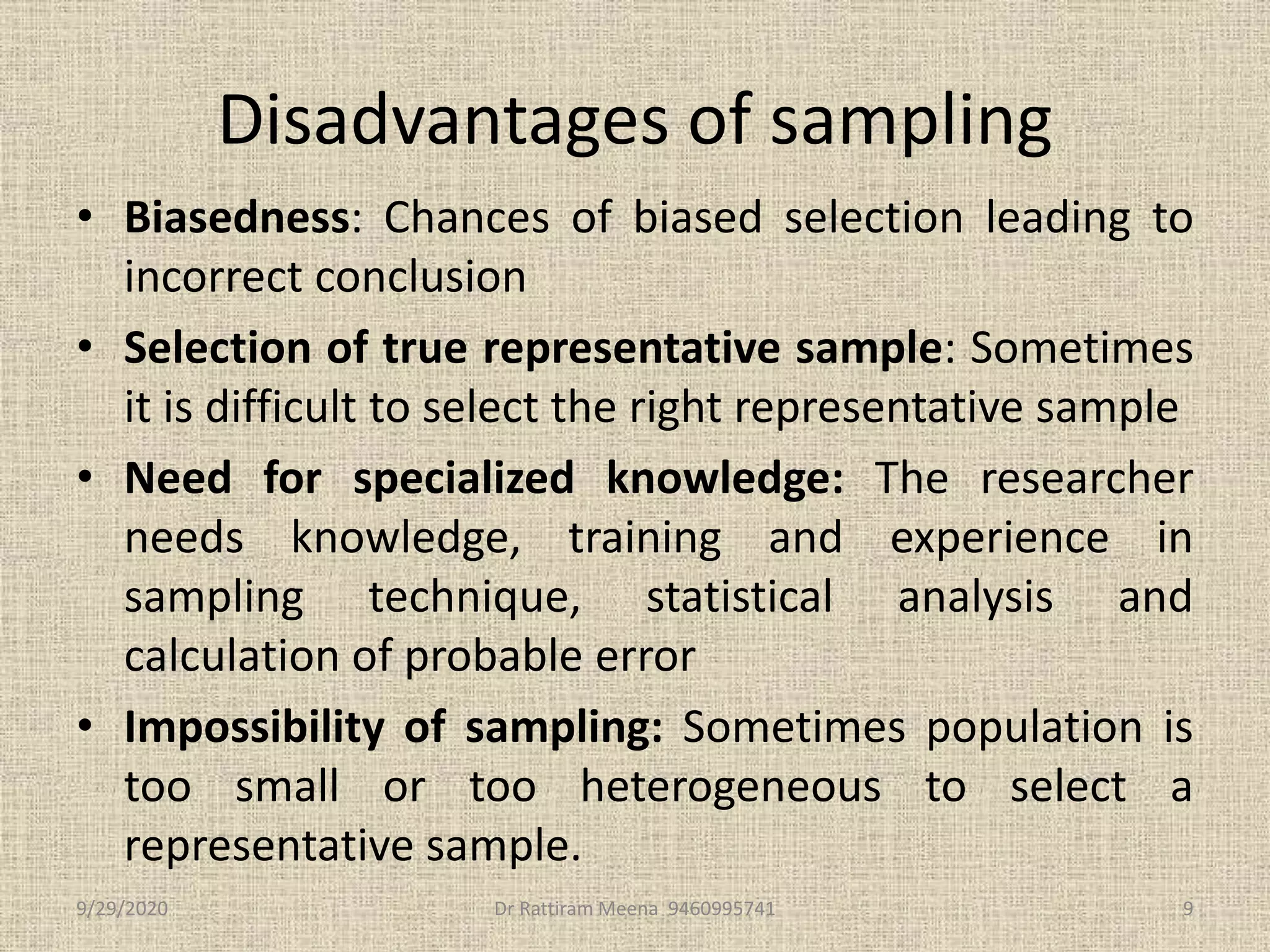 Disadvantages of sampling

• Biasedness: Chances of biased selection leading to incorrect conclusion

• Selection of true representative sample: Sometimes it is difficult to select the right representative sample

• Need for specialized knowledge: The researcher needs knowledge, training and experience in sampling technique, statistical analysis and calculation of probable error

• Impossibility of sampling: Sometimes population is too small or too heterogeneous to select a representative sample.

9/29/2020 Dr Rattiram Meena 9460995741 9